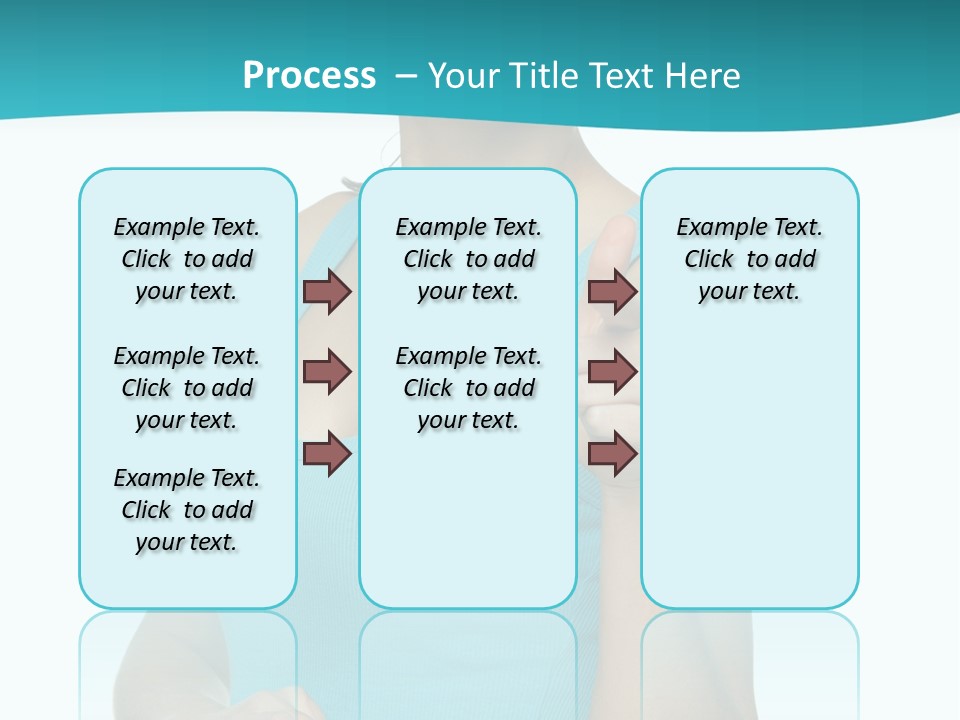 Process – Your Title Text Here

Example Text. Click to add your text.

Example Text. Click to add your text.

Example Text. Click to add your text.

Example Text. Click to add your text.

Example Text. Click to add your text.

Example Text. Click to add your text.